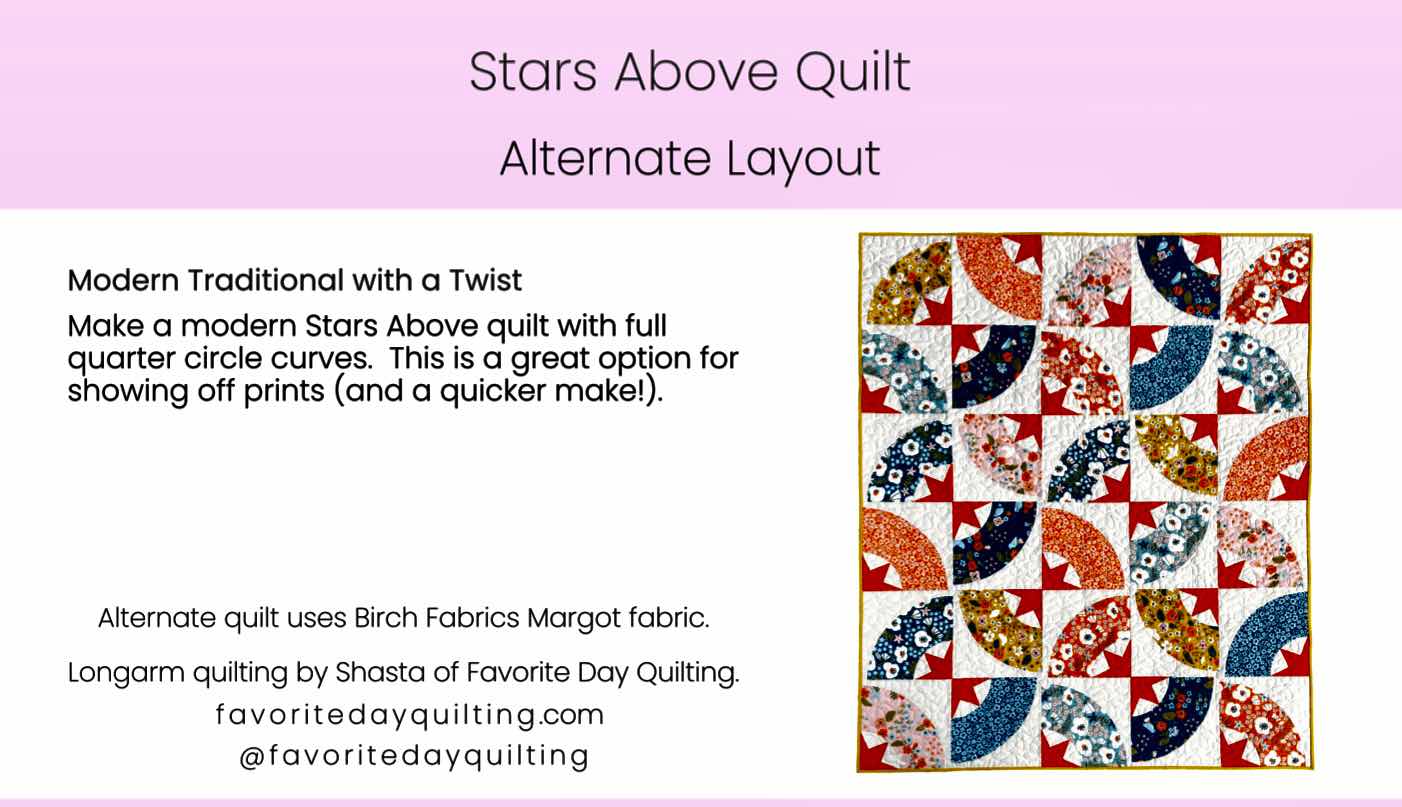 Stars Above Quilt

Alternate Layout

Modern Traditional with a Twist

Make a modern Stars Above quilt with full quarter circle curves.  This is a great option for showing off prints (and a quicker make!).

Alternate quilt uses Birch Fabrics Margot fabric.

Longarm quilting by Shasta of Favorite Day Quilting.

favoritedayquilting.com

@favoritedayquilting